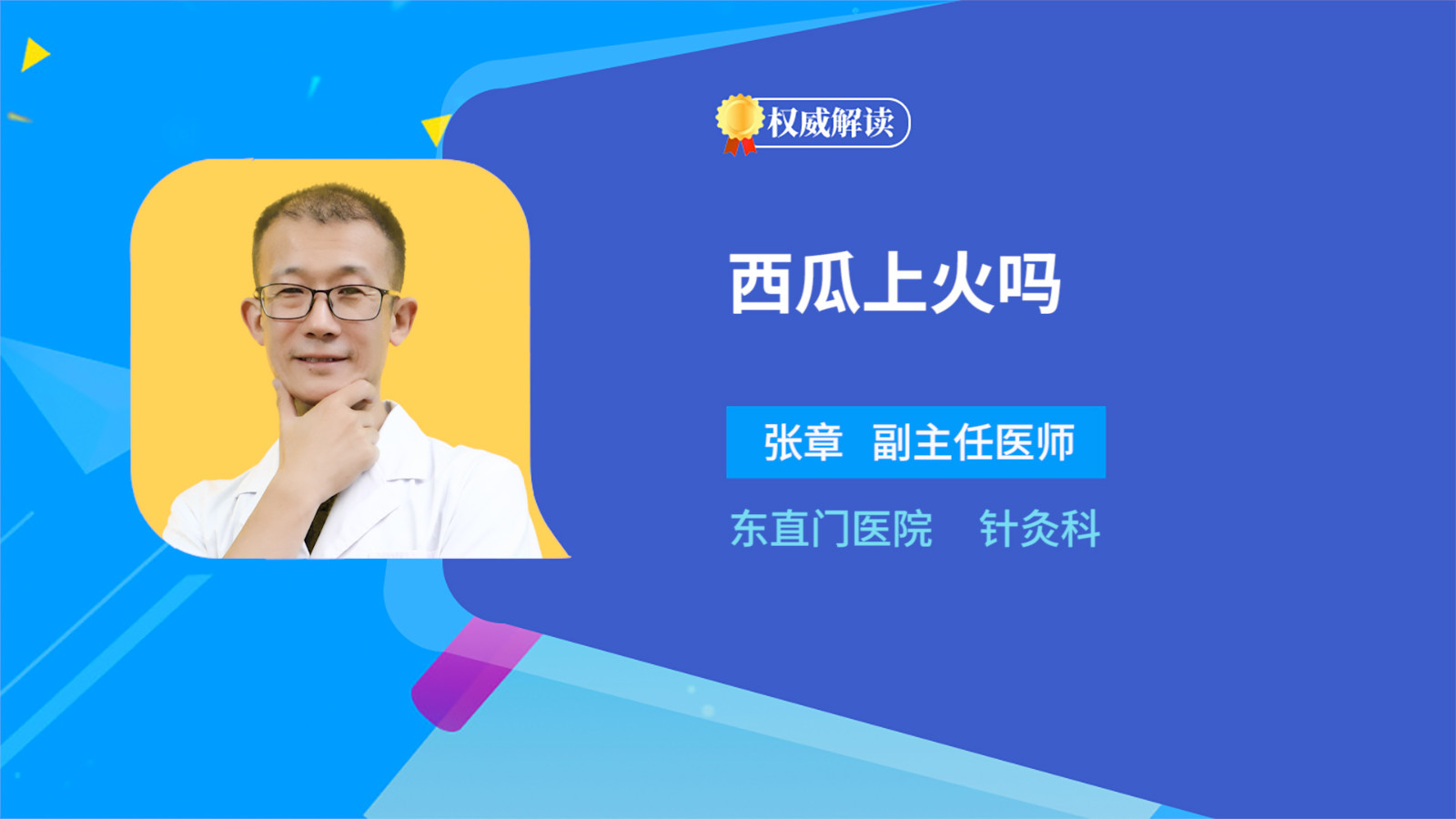 权威解读

西瓜上火吗

张章 副主任医师

东直门医院 针灸科